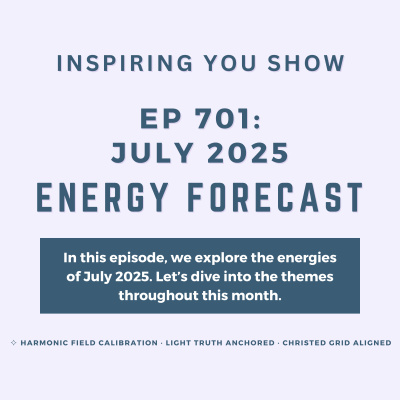 INSPIRING YOU SHOW

EP 701:
JULY 2025
ENERGY FORECAST

In this episode, we explore the energies of July 2025. Let's dive into the themes throughout this month.

✧ HARMONIC FIELD CALIBRATION · LIGHT TRUTH ANCHORED · CHRISTED GRID ALIGNED